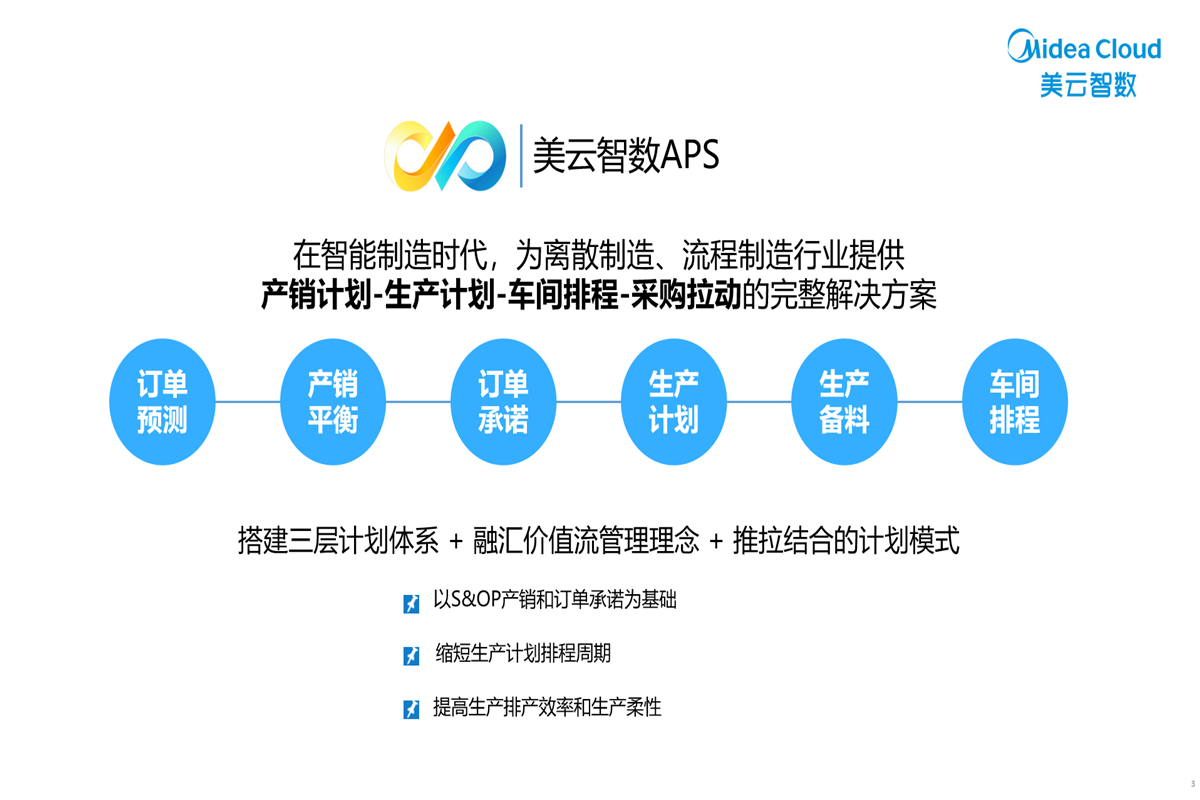 Midea Cloud
美云智数

美云智数APS

在智能制造时代，为离散制造、流程制造行业提供
产销计划-生产计划-车间排程-采购拉动的完整解决方案

订单预测

产销平衡

订单承诺

生产计划

生产备料

车间排程

搭建三层计划体系 + 融汇价值流管理理念 + 推拉结合的计划模式

以S&OP产销和订单承诺为基础

缩短生产计划排程周期

提高生产排产效率和生产柔性

3